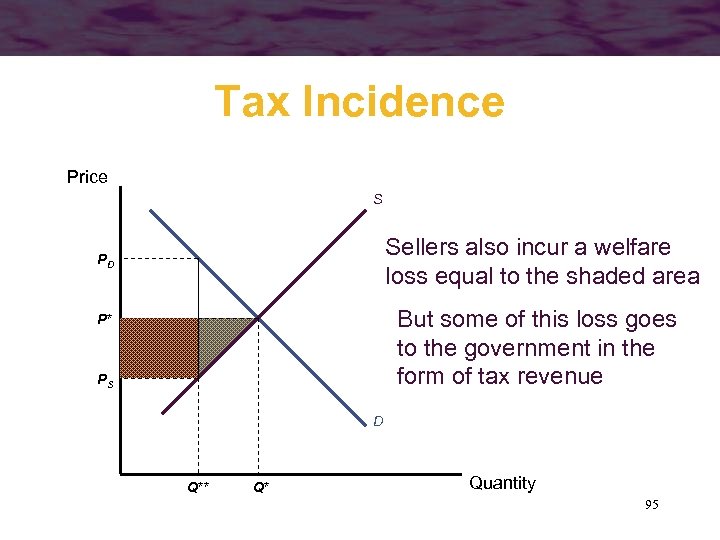 Tax Incidence

Price

S

$P_D$

$P^*$

$P_S$

D

$Q^{**}$

$Q^*$

Quantity

Sellers also incur a welfare loss equal to the shaded area

But some of this loss goes to the government in the form of tax revenue

95